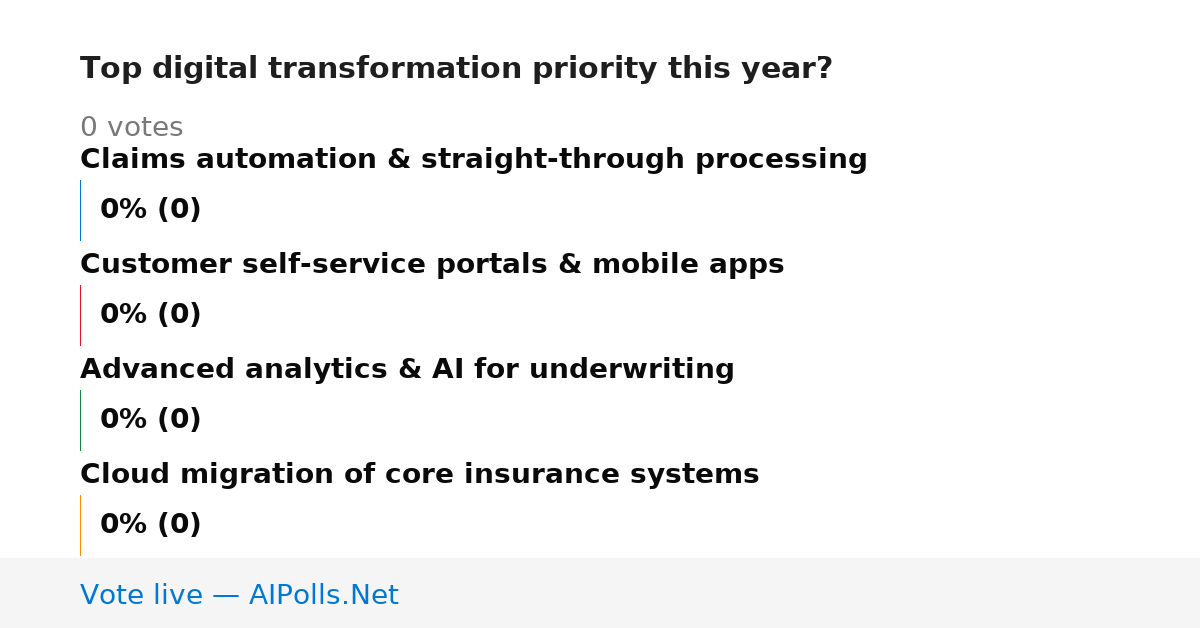 Top digital transformation priority this year?

0 votes

Claims automation & straight-through processing

0% (0)

Customer self-service portals & mobile apps

0% (0)

Advanced analytics & AI for underwriting

0% (0)

Cloud migration of core insurance systems

0% (0)

Vote live — AIPolls.Net